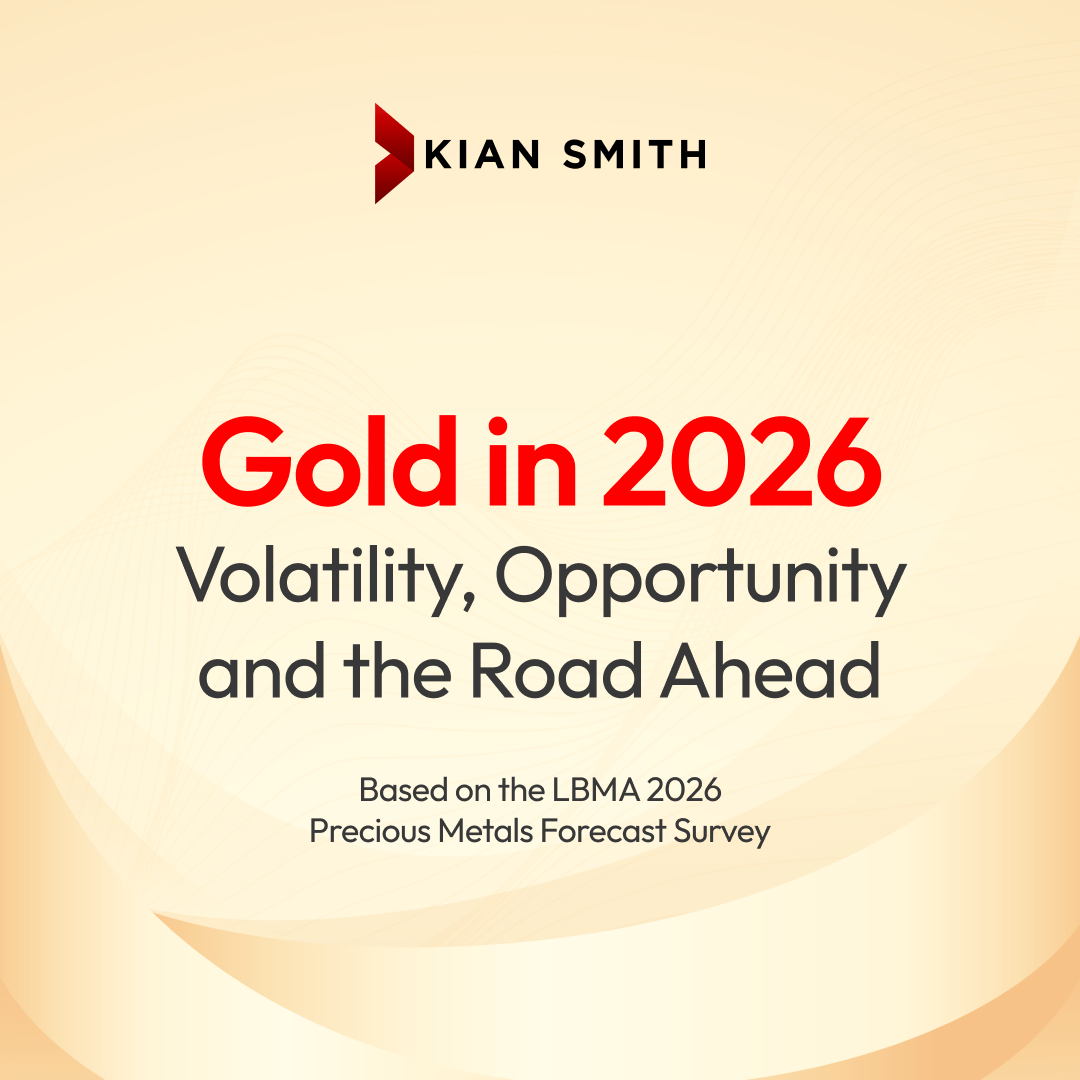 KIAN SMITH

Gold in 2026
Volatility, Opportunity and the Road Ahead

Based on the LBMA 2026 Precious Metals Forecast Survey